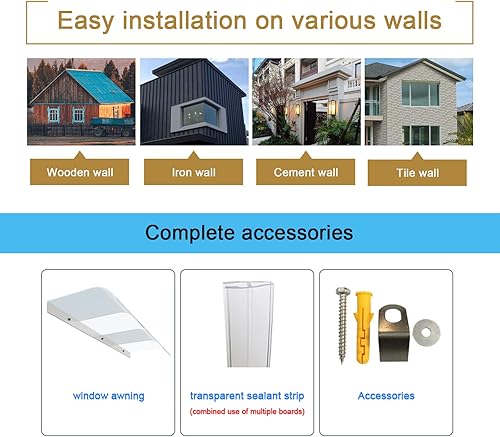 Easy installation on various walls

Wooden wall

Iron wall

Cement wall

Tile wall

Complete accessories

window awning

transparent sealant strip
(combined use of multiple boards)

Accessories